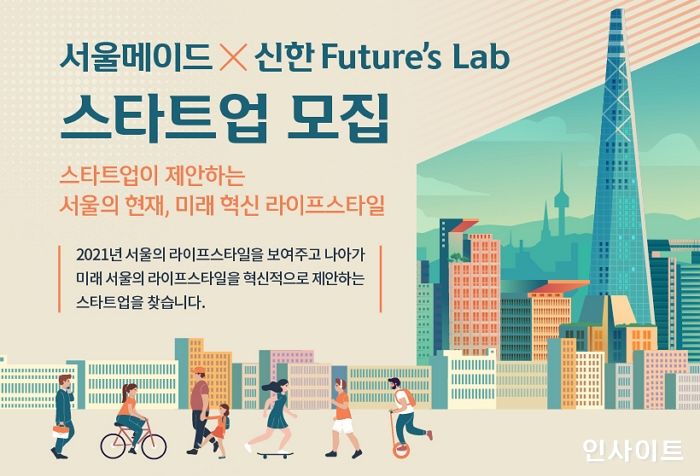 서울메이드 × 신한 Future's Lab

스타트업 모집

스타트업이 제안하는
서울의 현재, 미래 혁신 라이프스타일

2021년 서울의 라이프스타일을 보여주고 나아가 미래 서울의 라이프스타일을 혁신적으로 제안하는 스타트업을 찾습니다.

인사이트